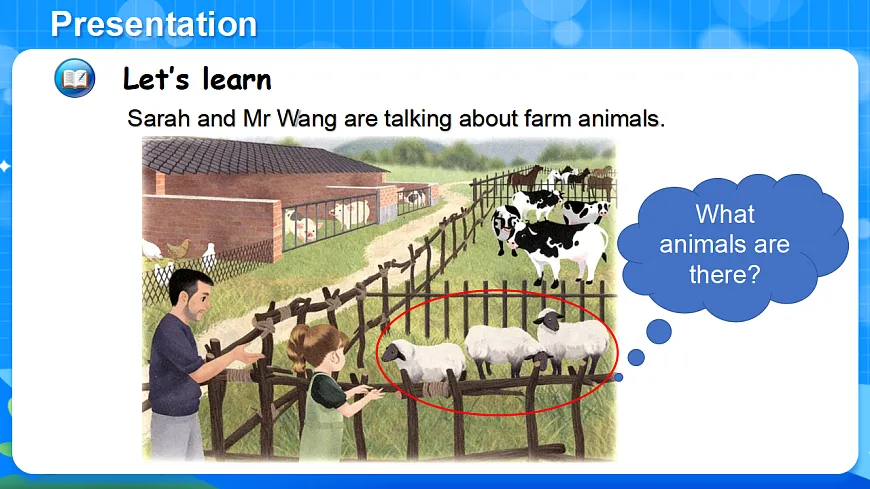 Presentation

Let's learn

Sarah and Mr Wang are talking about farm animals.

What animals are there?